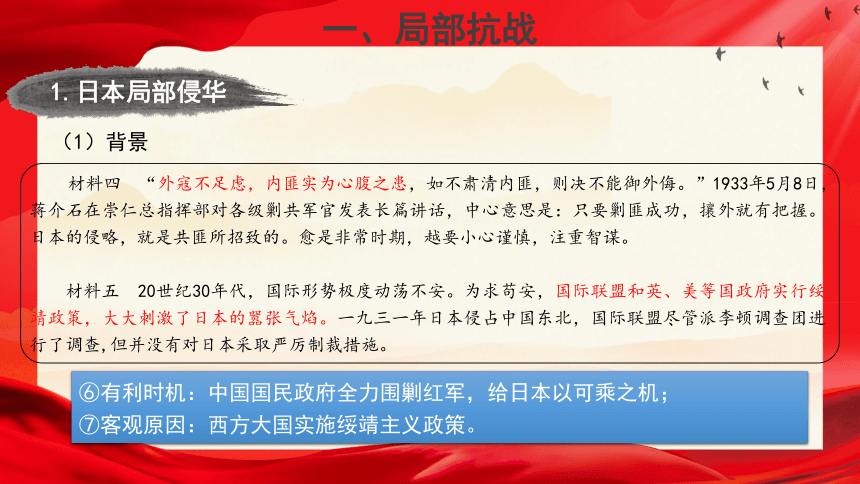 一、局部抗战

1. 日本局部侵华

（1）背景

材料四　“外寇不足虑，内匪实为心腹之患，如不肃清内匪，则决不能御外侮。”1933年5月8日，蒋介石在崇仁总指挥部对各级剿共军官发表长篇讲话，中心意思是：只要剿匪成功，攘外就有把握。日本的侵略，就是共匪所招致的。愈是非常时期，越要小心谨慎，注重智谋。

材料五　20世纪30年代，国际形势极度动荡不安。为求苟安，国际联盟和英、美等国政府实行绥靖政策，大大刺激了日本的嚣张气焰。一九三一年日本侵占中国东北，国际联盟尽管派李顿调查团进行了调查，但并没有对日本采取严厉制裁措施。

⑥有利时机：中国国民政府全力围剿红军，给日本以可乘之机；
⑦客观原因：西方大国实施绥靖主义政策。